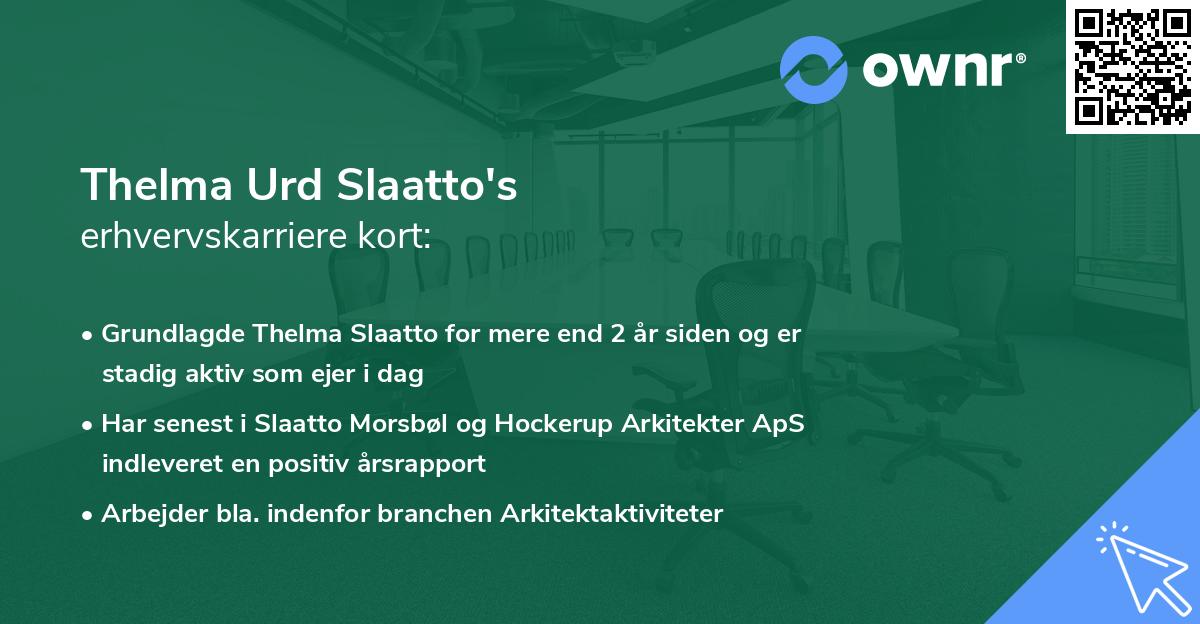 ownr®

Thelma Urd Slaatto's
erhvervskarriere kort:

• Grundlagde Thelma Slaatto for mere end 2 år siden og er stadig aktiv som ejer i dag

• Har senest i Slaatto Morsbøl og Hockerup Arkitekter ApS indleveret en positiv årsrapport

• Arbejder bla. indenfor branchen Arkitektaktiviteter